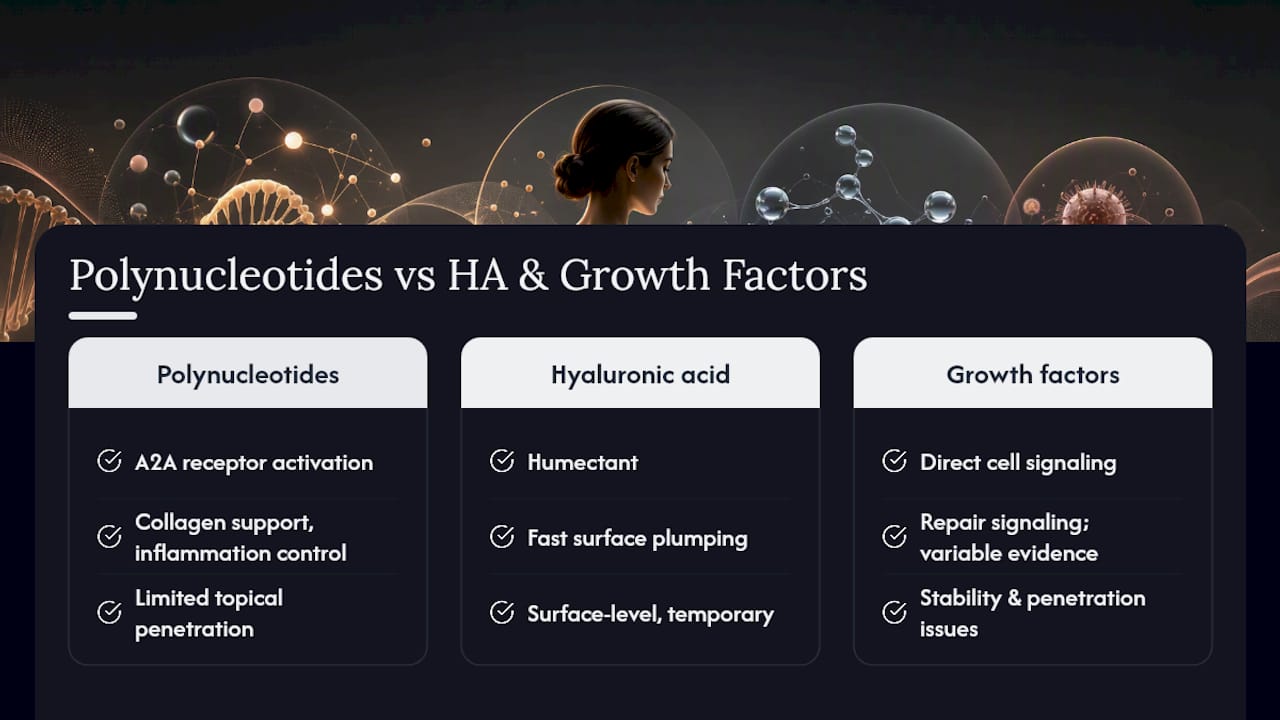 Polynucleotides vs HA & Growth Factors

Polynucleotides

A2A receptor activation

Collagen support, inflammation control

Limited topical penetration

Hyaluronic acid

Humectant

Fast surface plumping

Surface-level, temporary

Growth factors

Direct cell signaling

Repair signaling; variable evidence

Stability & penetration issues